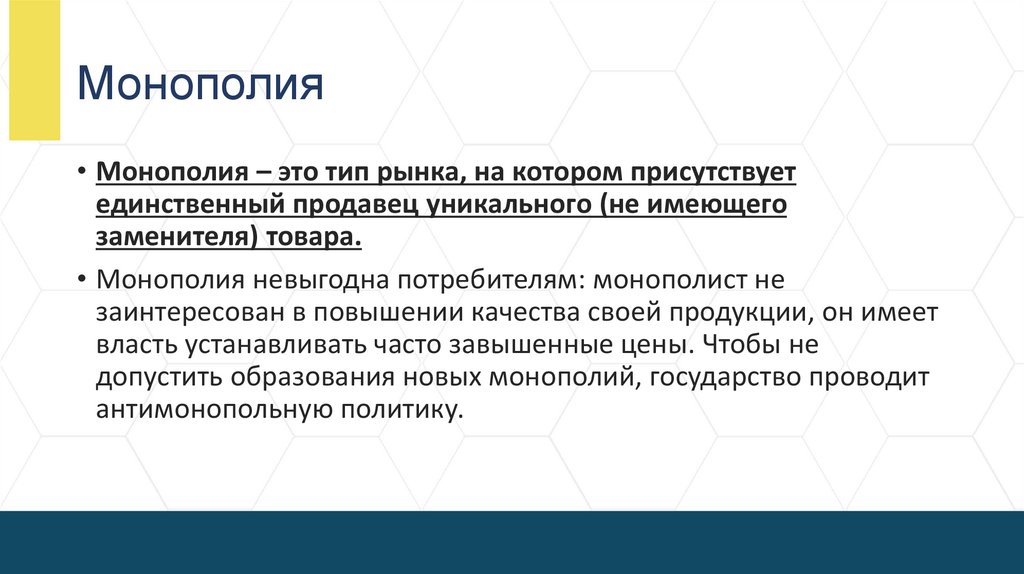 Монополия

• Монополия – это тип рынка, на котором присутствует единственный продавец уникального (не имеющего заменителя) товара.

• Монополия невыгодна потребителям: монополист не заинтересован в повышении качества своей продукции, он имеет власть устанавливать часто завышенные цены. Чтобы не допустить образования новых монополий, государство проводит антимонопольную политику.